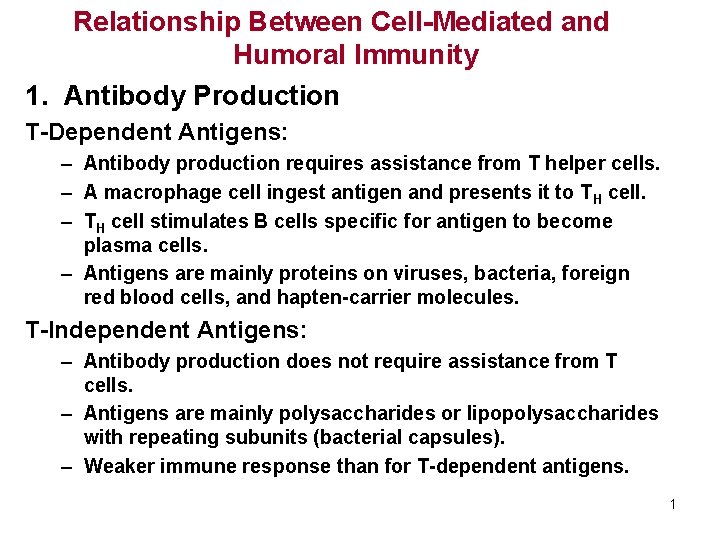 Relationship Between Cell-Mediated and Humoral Immunity

1. Antibody Production

T-Dependent Antigens:

– Antibody production requires assistance from T helper cells.

– A macrophage cell ingest antigen and presents it to $T_H$ cell.

– $T_H$ cell stimulates B cells specific for antigen to become plasma cells.

– Antigens are mainly proteins on viruses, bacteria, foreign red blood cells, and hapten-carrier molecules.

T-Independent Antigens:

– Antibody production does not require assistance from T cells.

– Antigens are mainly polysaccharides or lipopolysaccharides with repeating subunits (bacterial capsules).

– Weaker immune response than for T-dependent antigens.

1